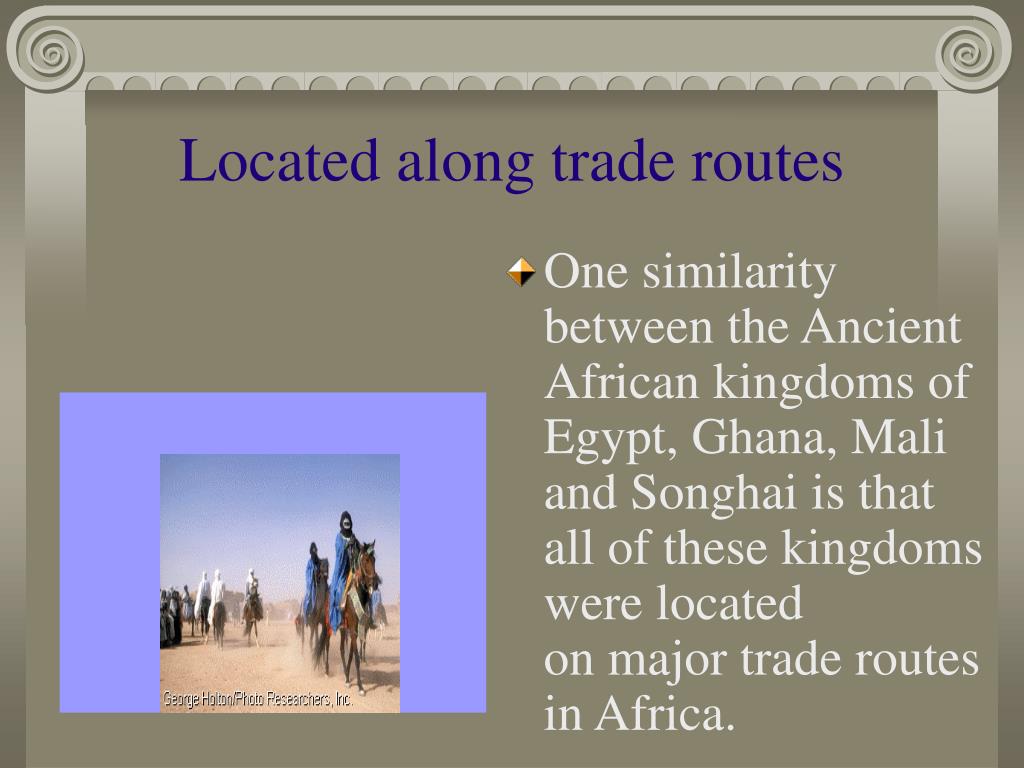 Located along trade routes

One similarity between the Ancient African kingdoms of Egypt, Ghana, Mali and Songhai is that all of these kingdoms were located on major trade routes in Africa.

George Holton/Photo Researchers, Inc.